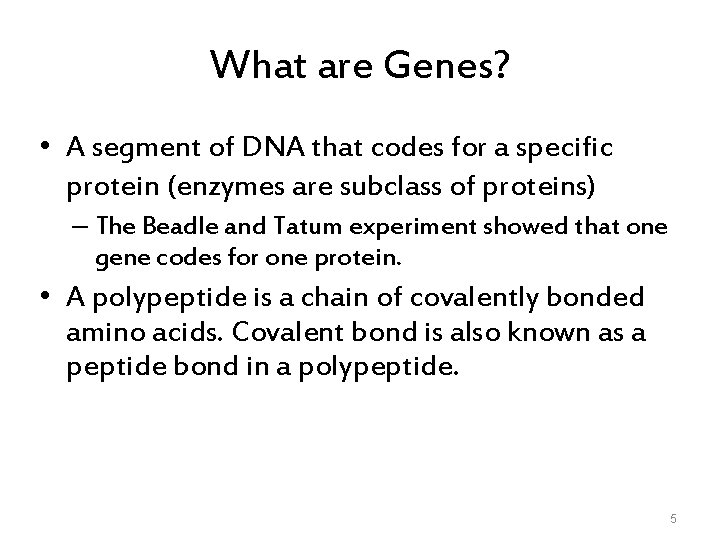 What are Genes?

• A segment of DNA that codes for a specific protein (enzymes are subclass of proteins)

– The Beadle and Tatum experiment showed that one gene codes for one protein.

• A polypeptide is a chain of covalently bonded amino acids. Covalent bond is also known as a peptide bond in a polypeptide.

5